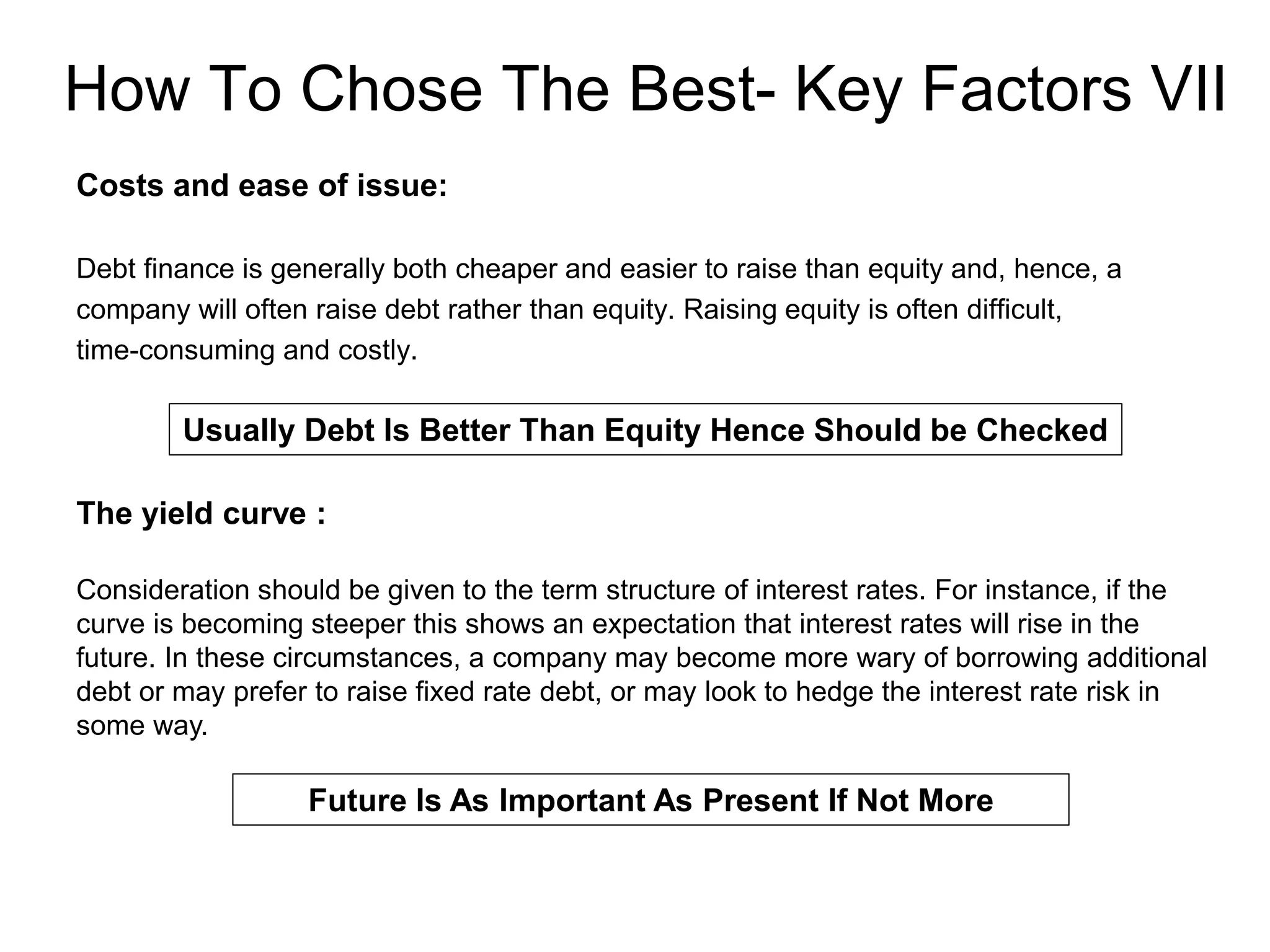 How To Chose The Best- Key Factors VII

Costs and ease of issue:

Debt finance is generally both cheaper and easier to raise than equity and, hence, a company will often raise debt rather than equity. Raising equity is often difficult, time-consuming and costly.

Usually Debt Is Better Than Equity Hence Should be Checked

The yield curve :

Consideration should be given to the term structure of interest rates. For instance, if the curve is becoming steeper this shows an expectation that interest rates will rise in the future. In these circumstances, a company may become more wary of borrowing additional debt or may prefer to raise fixed rate debt, or may look to hedge the interest rate risk in some way.

Future Is As Important As Present If Not More